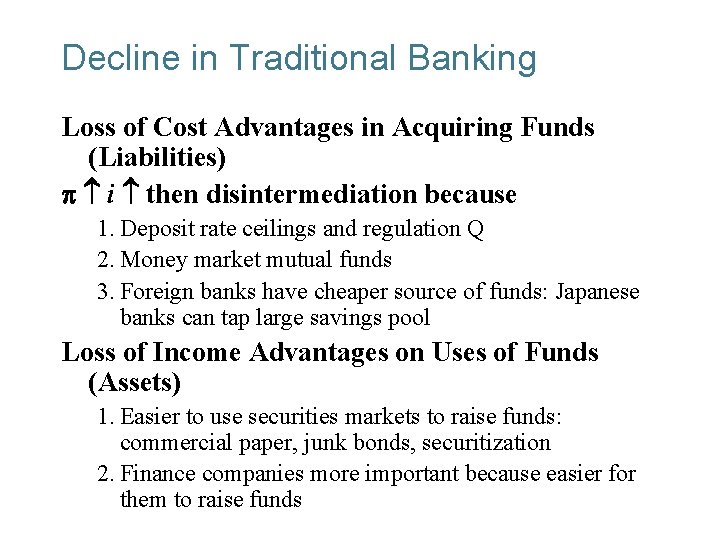 Decline in Traditional Banking

Loss of Cost Advantages in Acquiring Funds (Liabilities)

$\pi \uparrow i \uparrow$ then disintermediation because

1. Deposit rate ceilings and regulation Q
2. Money market mutual funds
3. Foreign banks have cheaper source of funds: Japanese banks can tap large savings pool

Loss of Income Advantages on Uses of Funds (Assets)

1. Easier to use securities markets to raise funds: commercial paper, junk bonds, securitization
2. Finance companies more important because easier for them to raise funds